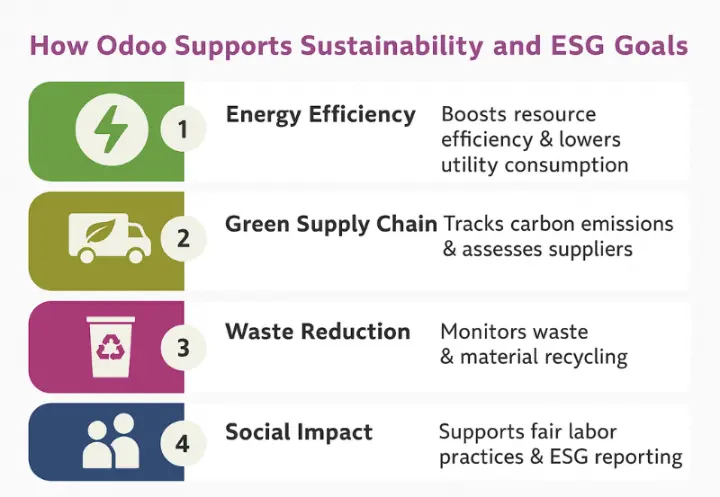 How Odoo Supports Sustainability and ESG Goals

1 Energy Efficiency Boosts resource efficiency & lowers utility consumption

2 Green Supply Chain Tracks carbon emissions & assesses suppliers

3 Waste Reduction Monitors waste & material recycling

4 Social Impact Supports fair labor practices & ESG reporting